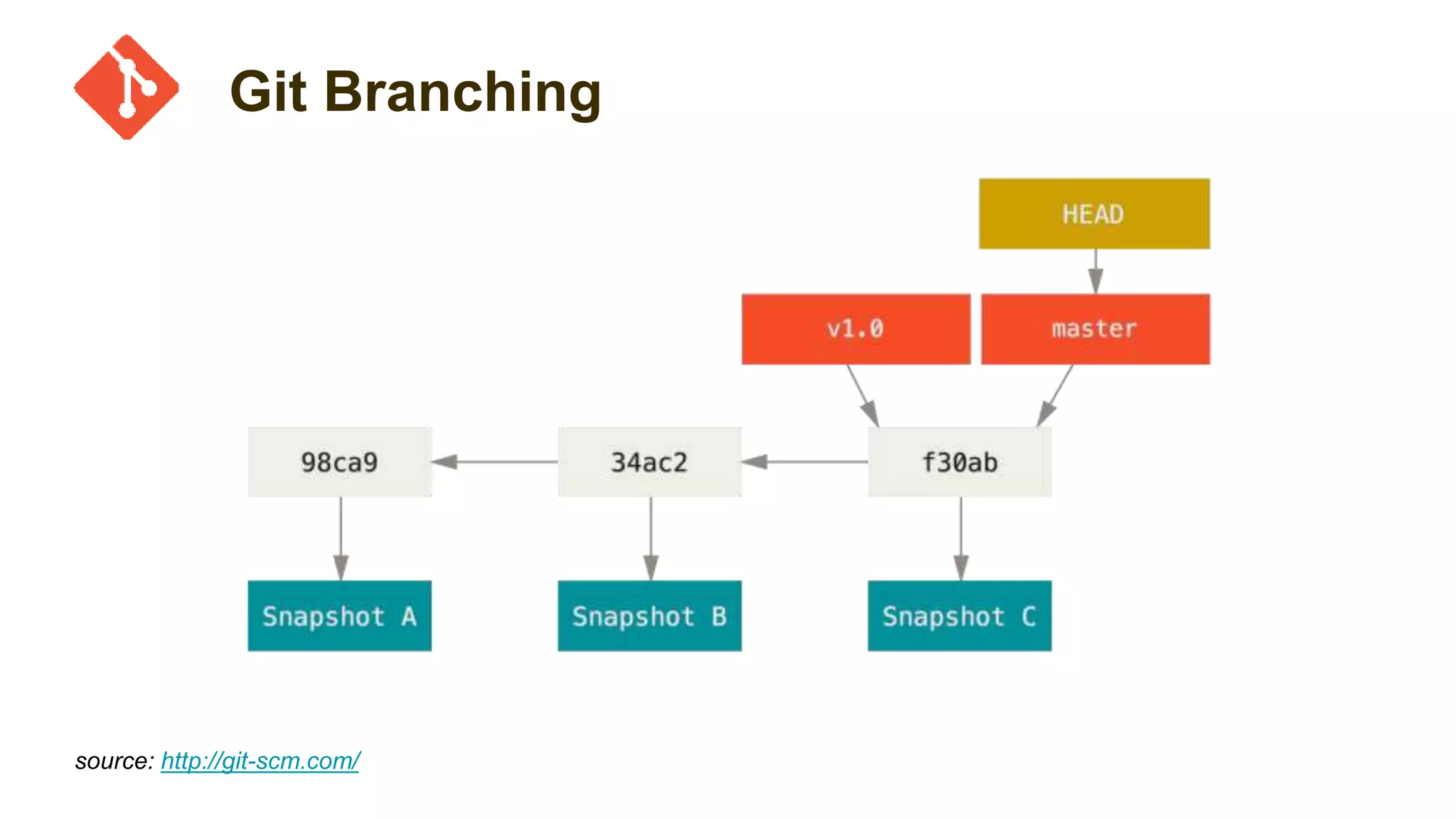 Git Branching

HEAD

v1.0

master

98ca9

34ac2

f30ab

Snapshot A

Snapshot B

Snapshot C

source: http://git-scm.com/